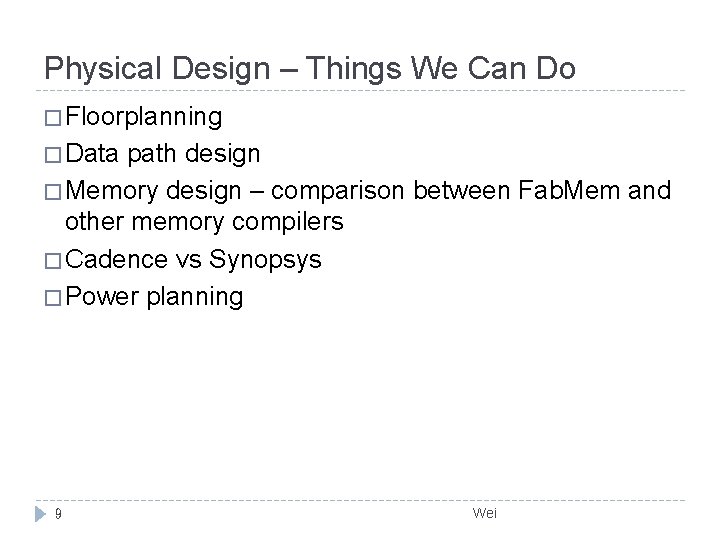 Physical Design – Things We Can Do

□ Floorplanning

□ Data path design

□ Memory design – comparison between FabMem and other memory compilers

□ Cadence vs Synopsys

□ Power planning

9

Wei